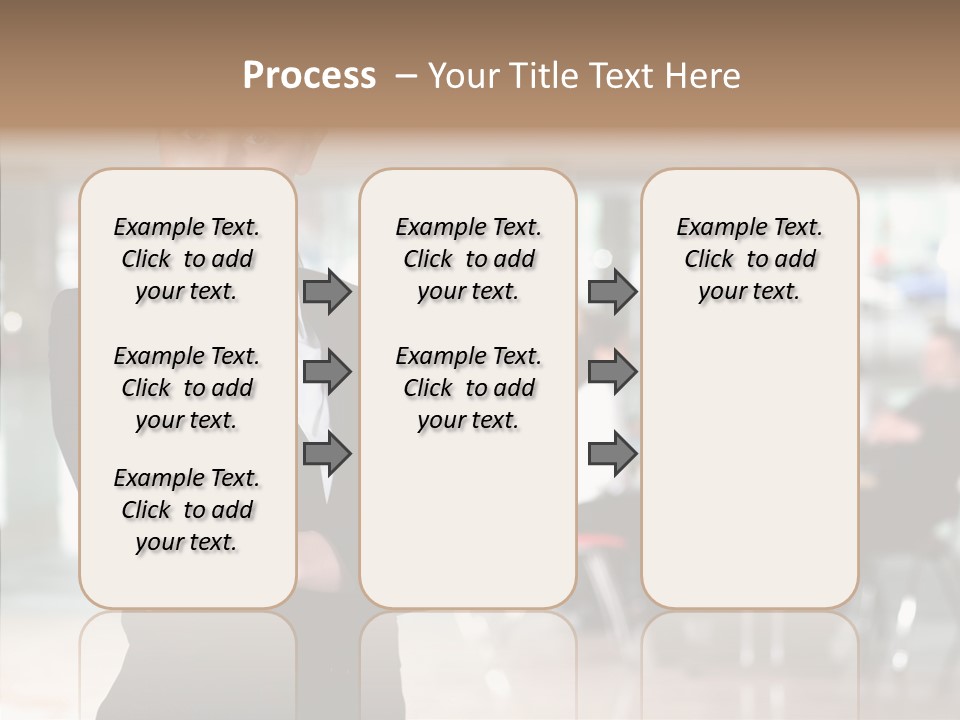 Process – Your Title Text Here

Example Text. Click to add your text.

Example Text. Click to add your text.

Example Text. Click to add your text.

Example Text. Click to add your text.

Example Text. Click to add your text.

Example Text. Click to add your text.